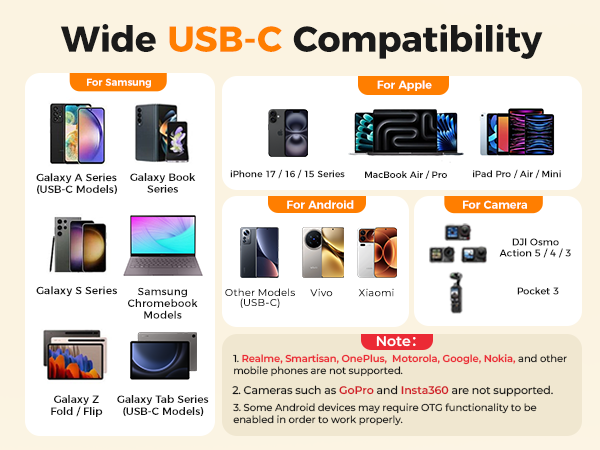 Wide USB-C Compatibility

For Samsung

Galaxy A Series (USB-C Models)

Galaxy Book Series

Galaxy S Series

Samsung Chromebook Models

Galaxy Z Fold / Flip

Galaxy Tab Series (USB-C Models)

For Apple

iPhone 17 / 16 / 15 Series

MacBook Air / Pro

iPad Pro / Air / Mini

For Android

Other Models (USB-C)

Vivo

Xiaomi

For Camera

DJI Osmo Action 5 / 4 / 3

Pocket 3

Note:

1. Realme, Smartisan, OnePlus, Motorola, Google, Nokia, and other mobile phones are not supported.

2. Cameras such as GoPro and Insta360 are not supported.

3. Some Android devices may require OTG functionality to be enabled in order to work properly.